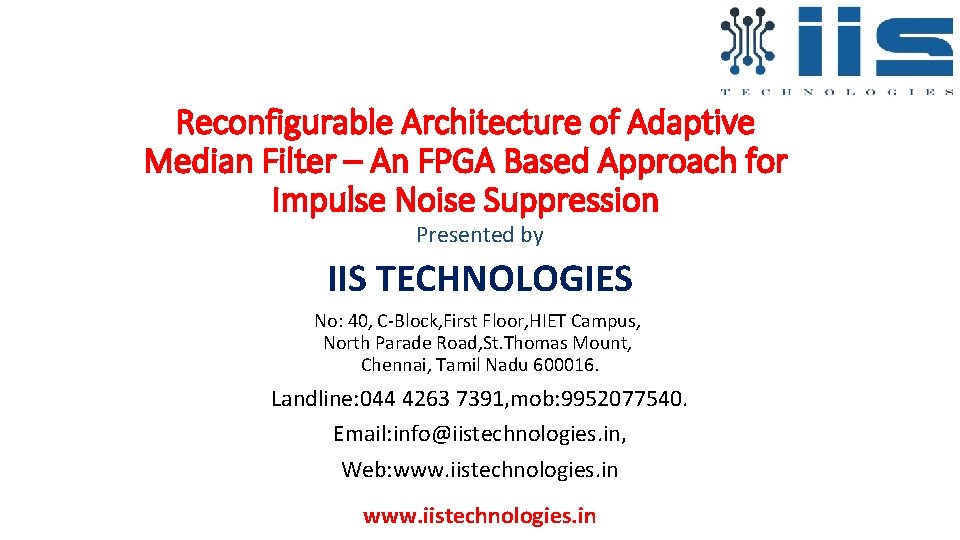 iis
TECHNOLOGIES

Reconfigurable Architecture of Adaptive Median Filter – An FPGA Based Approach for Impulse Noise Suppression

Presented by

IIS TECHNOLOGIES

No: 40, C-Block,First Floor,HIET Campus, North Parade Road,St.Thomas Mount, Chennai, Tamil Nadu 600016.

Landline:044 4263 7391,mob:9952077540.

Email:info@iistechnologies.in,

Web:www.iistechnologies.in

www.iistechnologies.in